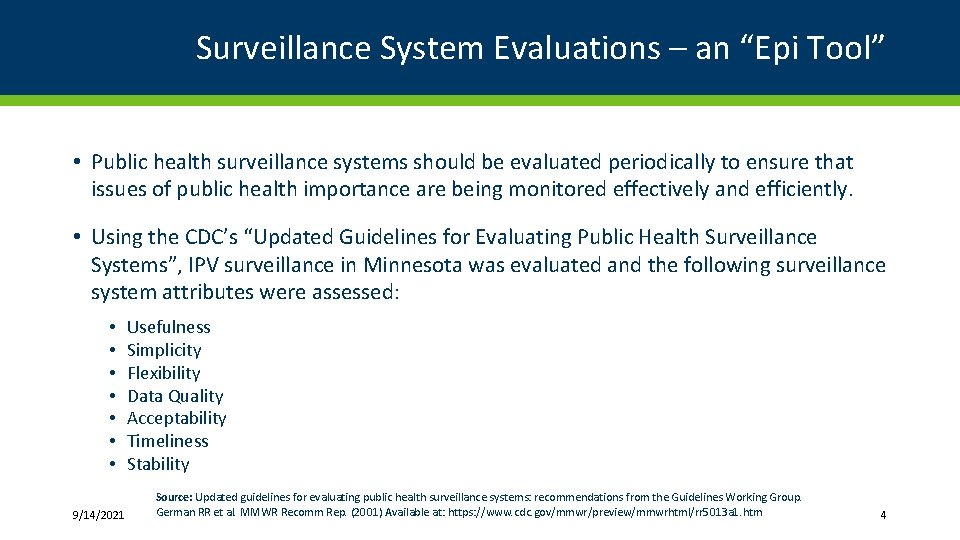 Surveillance System Evaluations – an “Epi Tool”

• Public health surveillance systems should be evaluated periodically to ensure that issues of public health importance are being monitored effectively and efficiently.

• Using the CDC’s “Updated Guidelines for Evaluating Public Health Surveillance Systems”, IPV surveillance in Minnesota was evaluated and the following surveillance system attributes were assessed:

• Usefulness
• Simplicity
• Flexibility
• Data Quality
• Acceptability
• Timeliness
• Stability

9/14/2021

Source: Updated guidelines for evaluating public health surveillance systems: recommendations from the Guidelines Working Group. German RR et al. MMWR Recomm Rep. (2001) Available at: https://www.cdc.gov/mmwr/preview/mmwrhtml/rr5013a1.htm

4